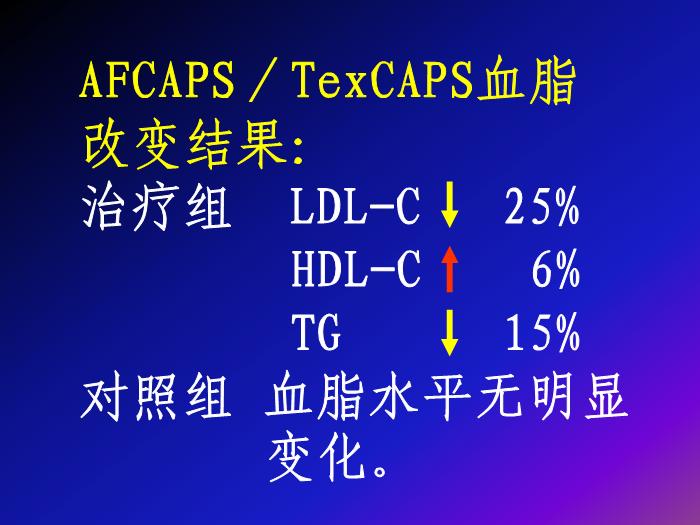 AFCAPS／TexCAPS血脂改变结果:

治疗组　LDL-C ↓ 25%
　　　　HDL-C ↑ 6%
　　　　TG ↓ 15%

对照组　血脂水平无明显变化。